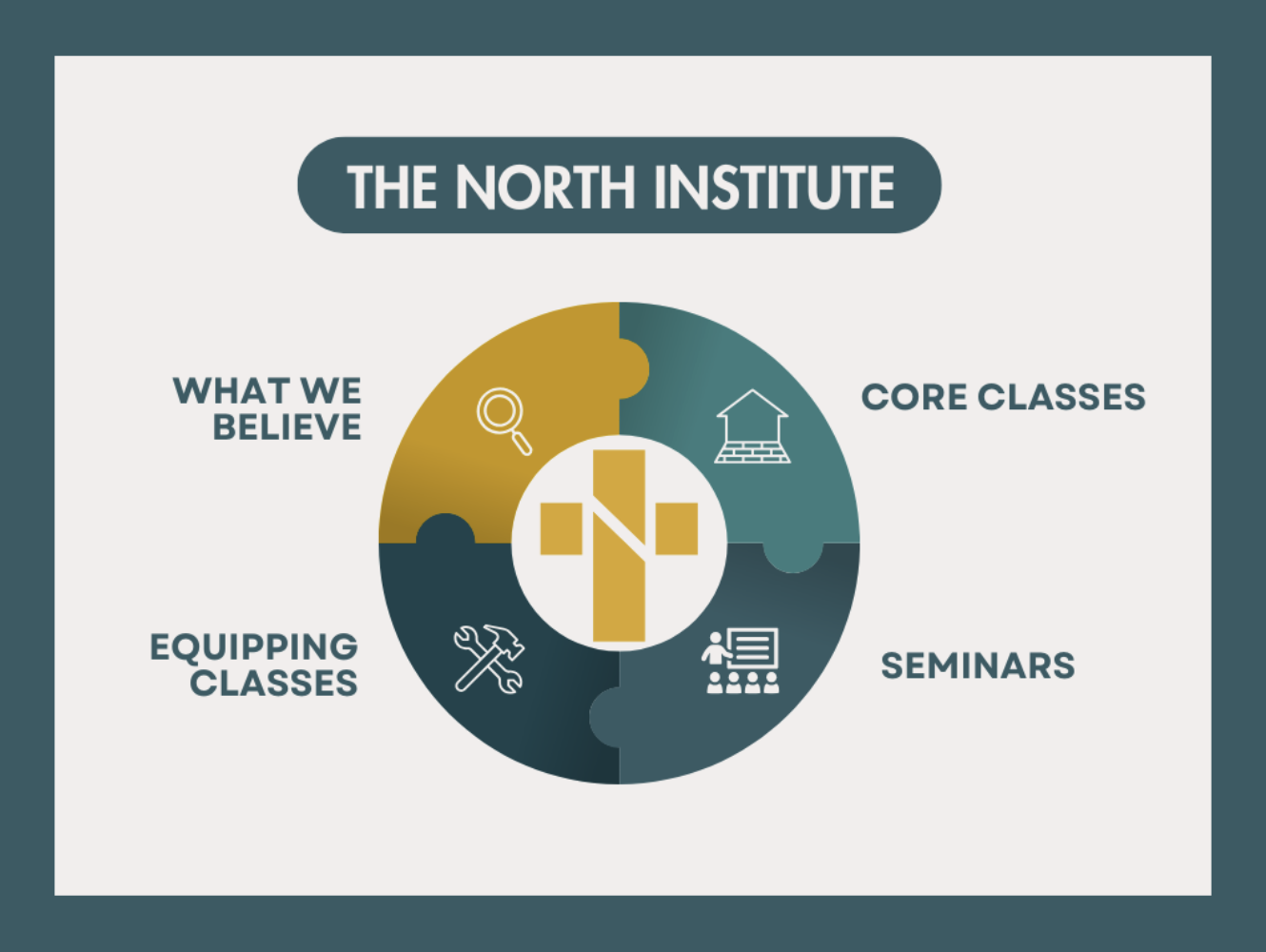 THE NORTH INSTITUTE

WHAT WE BELIEVE

CORE CLASSES

EQUIPPING CLASSES

SEMINARS